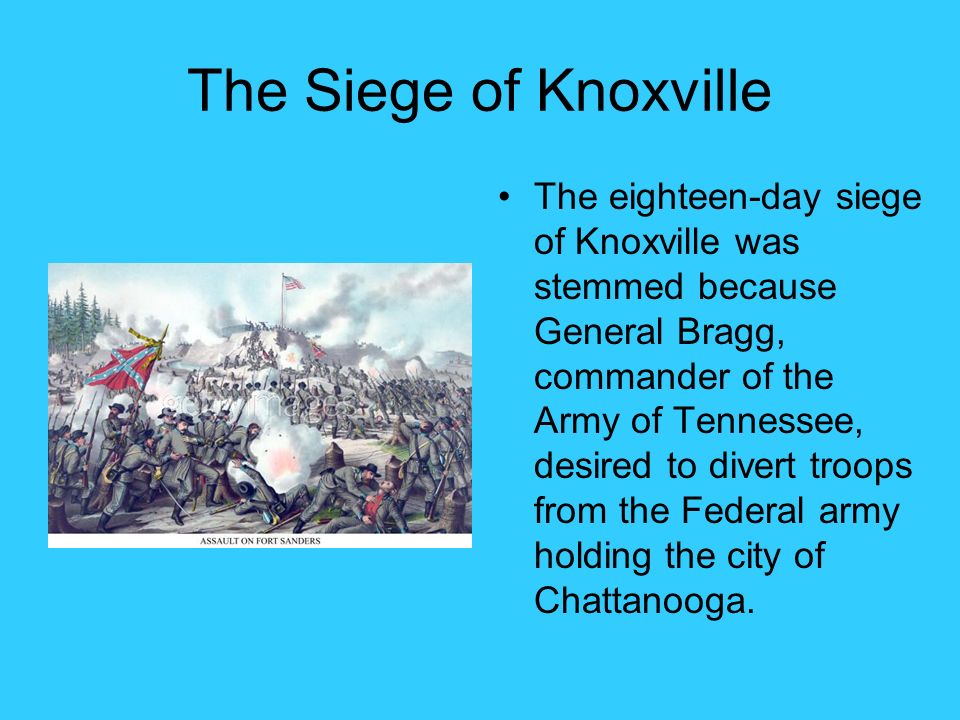 The Siege of Knoxville

ASSAULT ON FORT SANDERS

• The eighteen-day siege of Knoxville was stemmed because General Bragg, commander of the Army of Tennessee, desired to divert troops from the Federal army holding the city of Chattanooga.